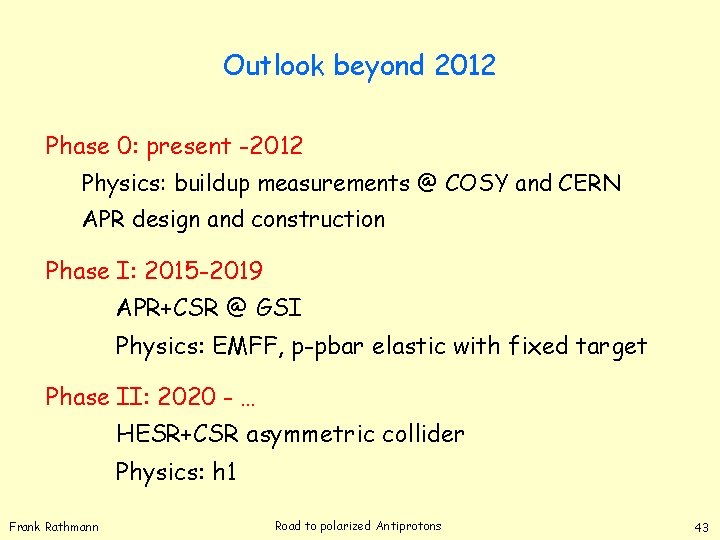 Outlook beyond 2012

Phase 0: present -2012

Physics: buildup measurements @ COSY and CERN

APR design and construction

Phase I: 2015-2019

APR+CSR @ GSI

Physics: EMFF, p-pbar elastic with fixed target

Phase II: 2020 - …

HESR+CSR asymmetric collider

Physics: h1

Frank Rathmann

Road to polarized Antiprotons

43